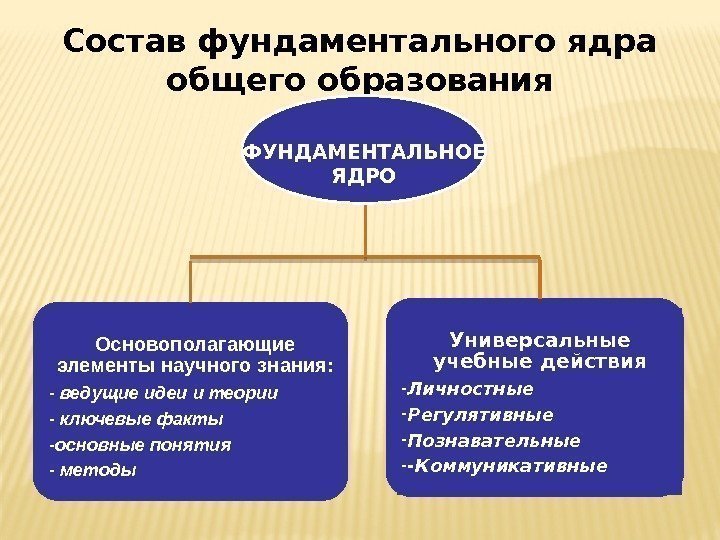 Состав фундаментального ядра общего образования

ФУНДАМЕНТАЛЬНОЕ ЯДРО

Основополагающие элементы научного знания:
- ведущие идеи и теории
- ключевые факты
-основные понятия
- методы

Универсальные учебные действия
-Личностные
-Регулятивные
-Познавательные
--Коммуникативные